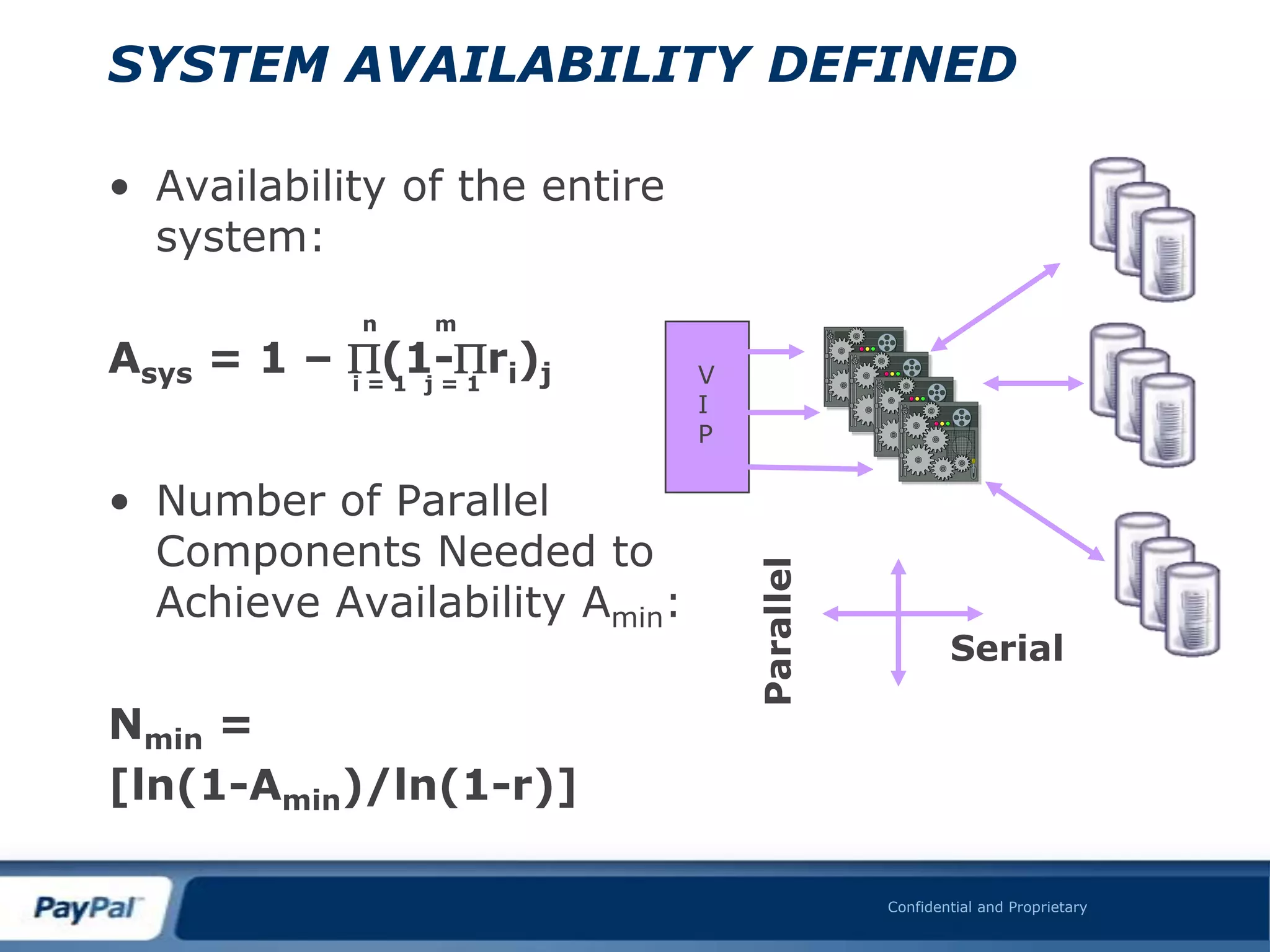 SYSTEM AVAILABILITY DEFINED

• Availability of the entire system:

$A_{sys} = 1 - \prod_{i=1}^{n}(1-\prod_{j=1}^{m} r_i)_j$

• Number of Parallel Components Needed to Achieve Availability $A_{min}$:

$N_{min} = [\ln(1-A_{min})/\ln(1-r)]$

V
I
P

Parallel

Serial

PayPal

Confidential and Proprietary